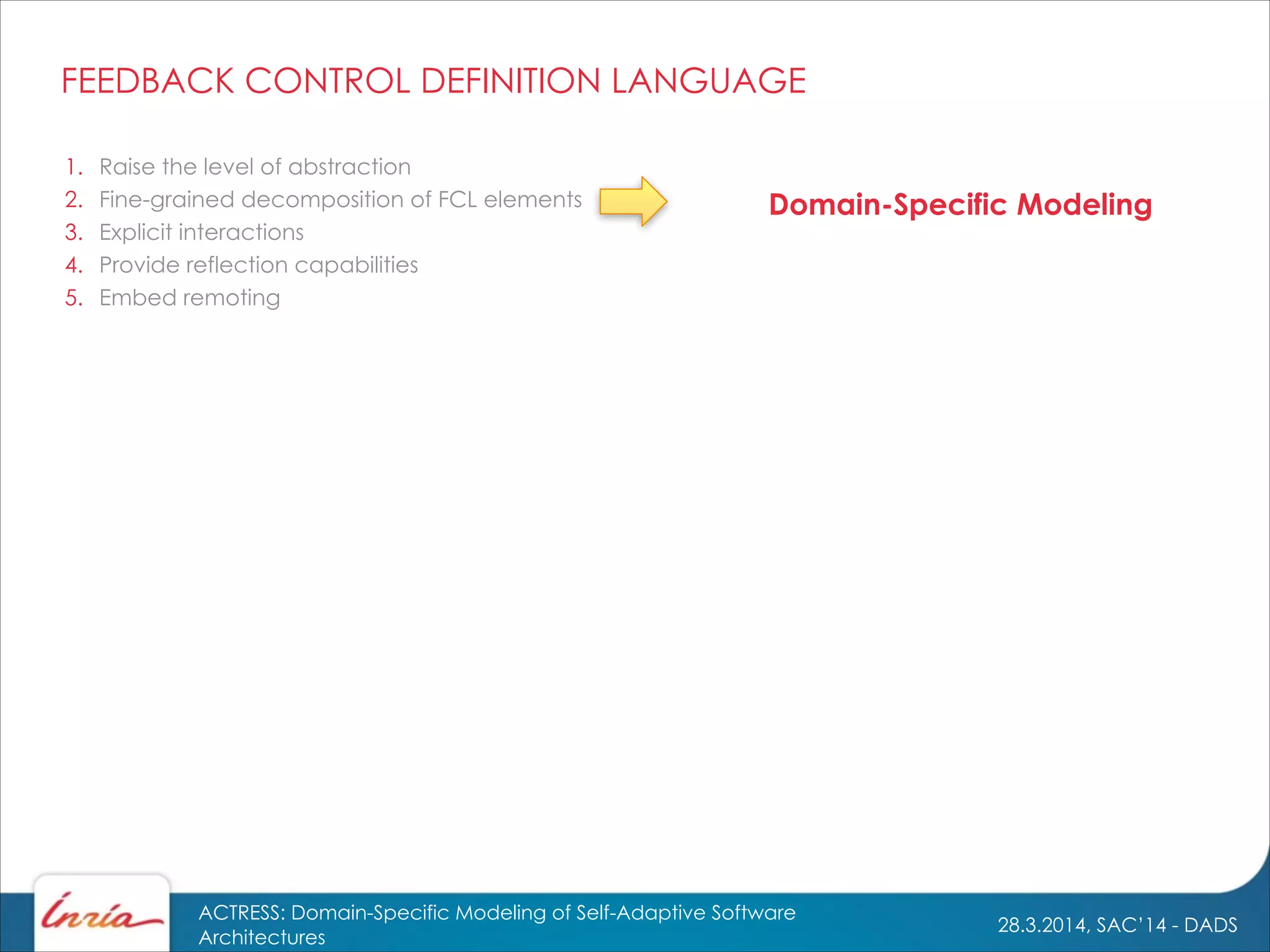 FEEDBACK CONTROL DEFINITION LANGUAGE

1. Raise the level of abstraction
2. Fine-grained decomposition of FCL elements
3. Explicit interactions
4. Provide reflection capabilities
5. Embed remoting

Domain-Specific Modeling

Inria

ACTRESS: Domain-Specific Modeling of Self-Adaptive Software Architectures

28.3.2014, SAC'14 - DADS